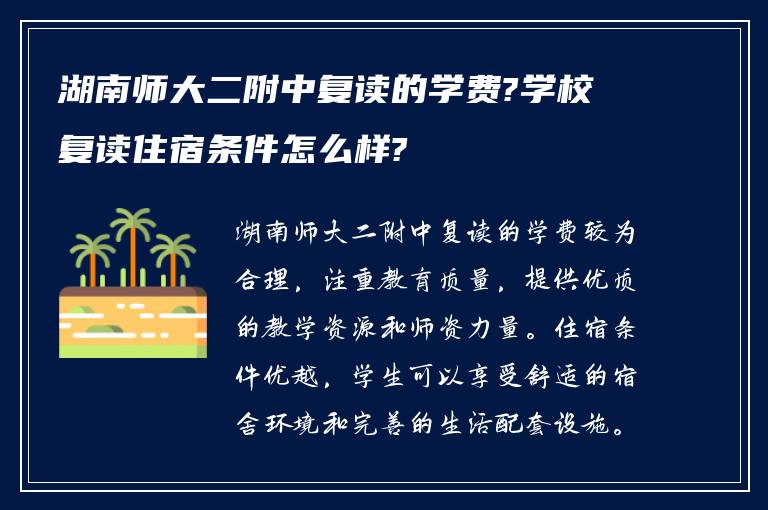 湖南师大二附中复读的学费?学校复读住宿条件怎么样?

湖南师大二附中复读的学费较为合理，注重教育质量，提供优质的教学资源和师资力量。住宿条件优越，学生可以享受舒适的宿舍环境和完善的生活配套设施。